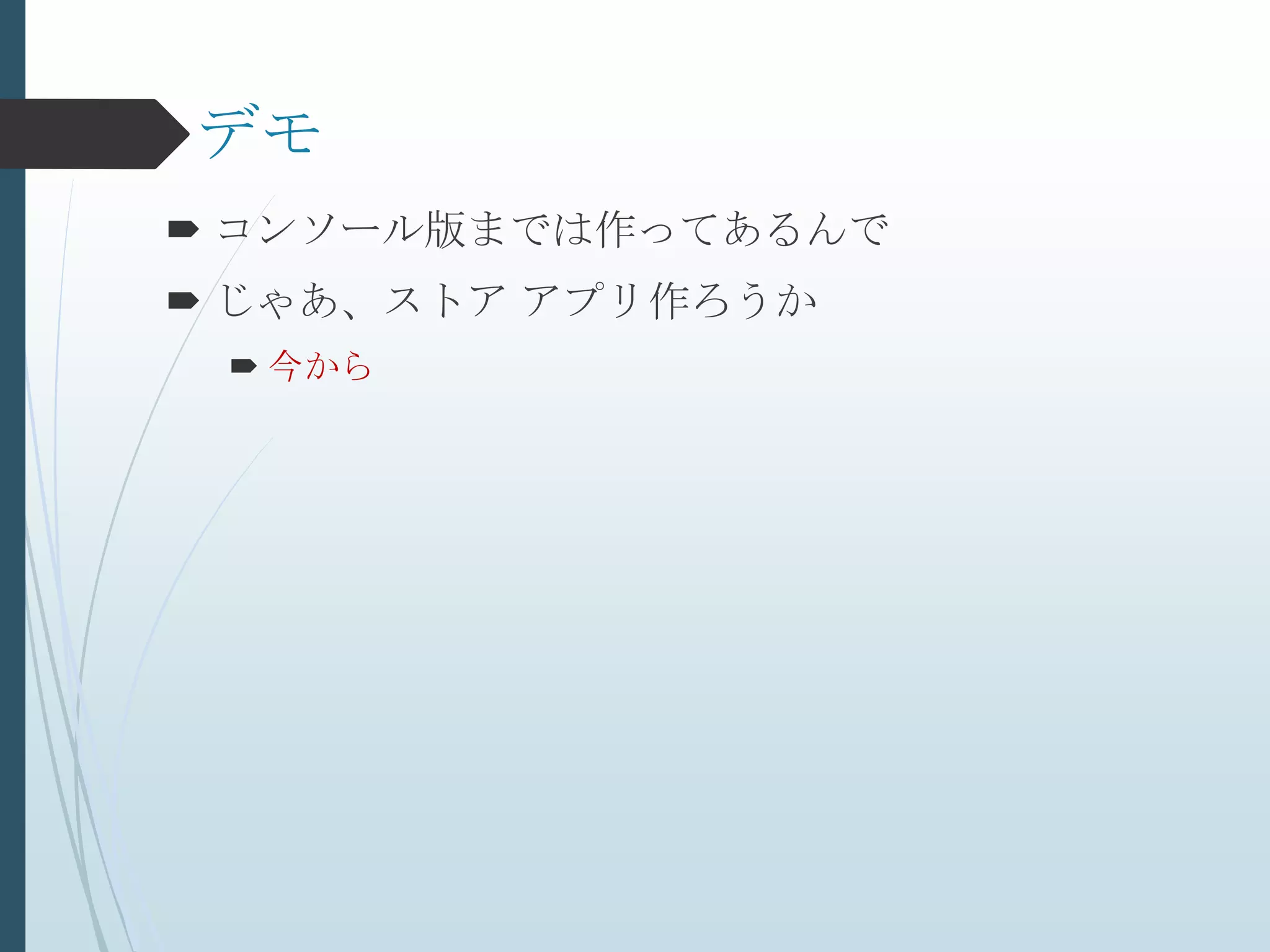 デモ

コンソール版までは作ってあるんで

じゃあ、ストア アプリ作ろうか

今から